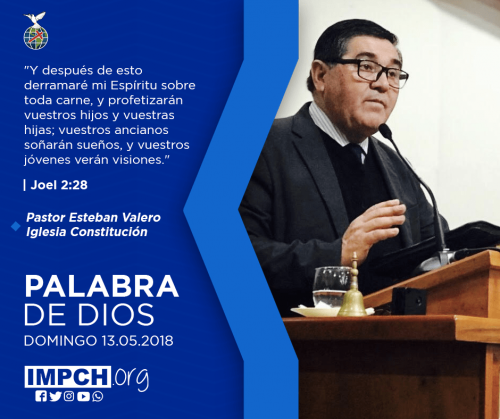 "Y después de esto derramaré mi Espíritu sobre toda carne, y profetizarán vuestros hijos y vuestras hijas; vuestros ancianos soñarán sueños, y vuestros jóvenes verán visiones."

| Joel 2:28

Pastor Esteban Valero
Iglesia Constitución

PALABRA
DE DIOS
DOMINGO 13.05.2018

IMPCH.org